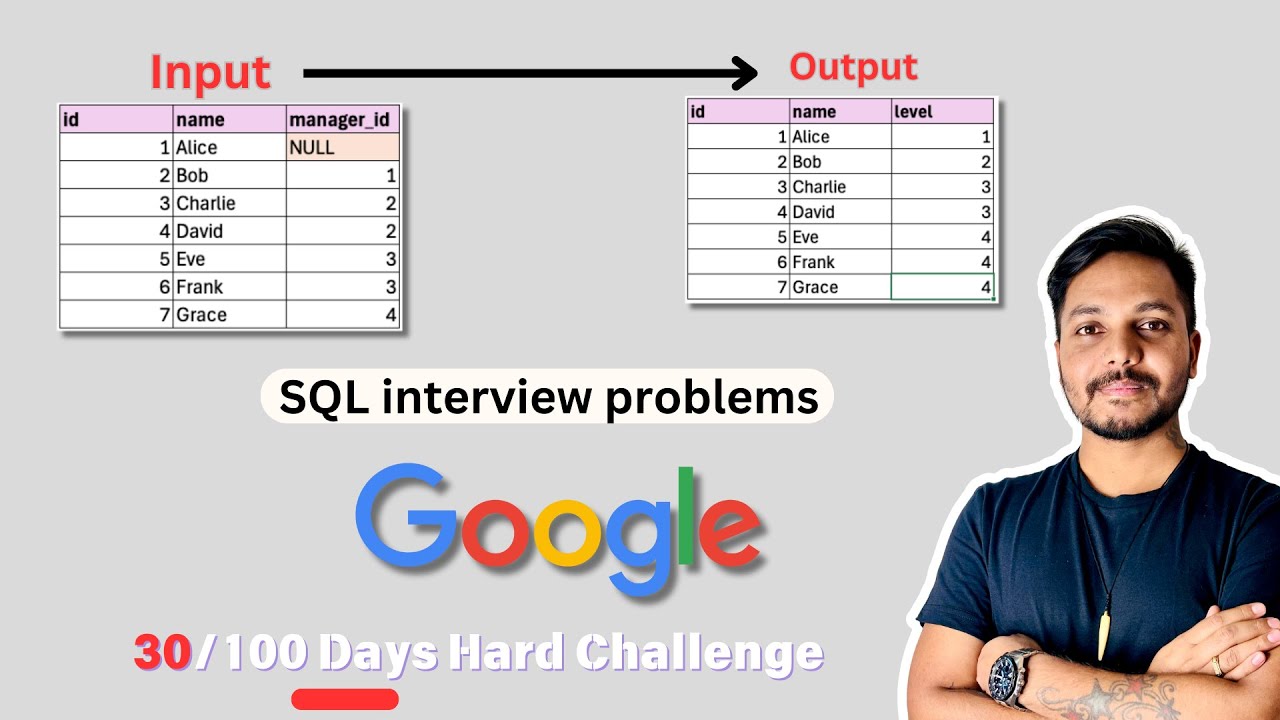 Input

| id | name | manager_id |
|---|---|---|
| 1 | Alice | NULL |
| 2 | Bob | 1 |
| 3 | Charlie | 2 |
| 4 | David | 2 |
| 5 | Eve | 3 |
| 6 | Frank | 3 |
| 7 | Grace | 4 |

Output

| id | name | level |
|---|---|---|
| 1 | Alice | 1 |
| 2 | Bob | 2 |
| 3 | Charlie | 3 |
| 4 | David | 3 |
| 5 | Eve | 4 |
| 6 | Frank | 4 |
| 7 | Grace | 4 |

SQL interview problems

Google

30/100 Days Hard Challenge